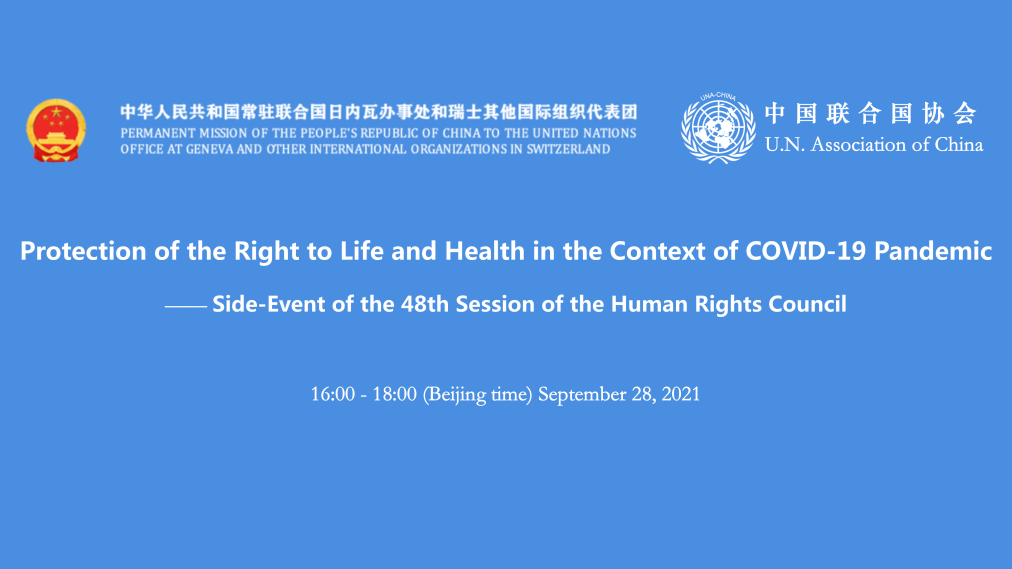 中华人民共和国常驻联合国日内瓦办事处和瑞士其他国际组织代表团
PERMANENT MISSION OF THE PEOPLE'S REPUBLIC OF CHINA TO THE UNITED NATIONS OFFICE AT GENEVA AND OTHER INTERNATIONAL ORGANIZATIONS IN SWITZERLAND

UNA-CHINA
中国联合国协会
U.N. Association of China

Protection of the Right to Life and Health in the Context of COVID-19 Pandemic

—— Side-Event of the 48th Session of the Human Rights Council

16:00 - 18:00 (Beijing time) September 28, 2021